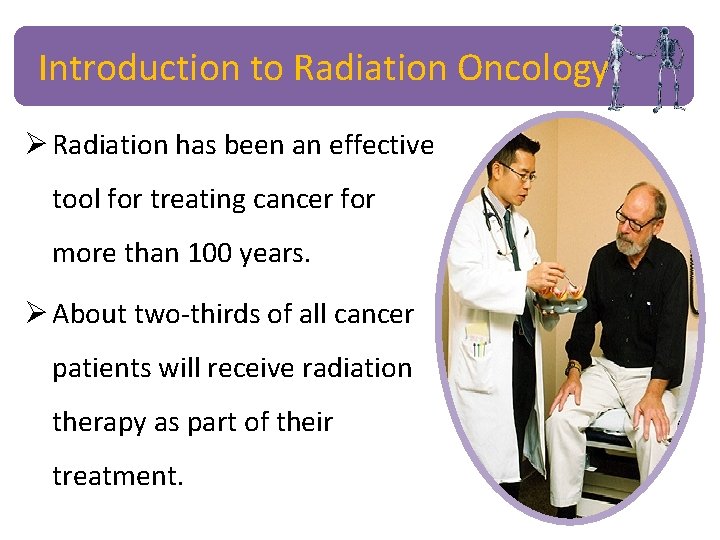 Introduction to Radiation Oncology

➢ Radiation has been an effective tool for treating cancer for more than 100 years.

➢ About two-thirds of all cancer patients will receive radiation therapy as part of their treatment.